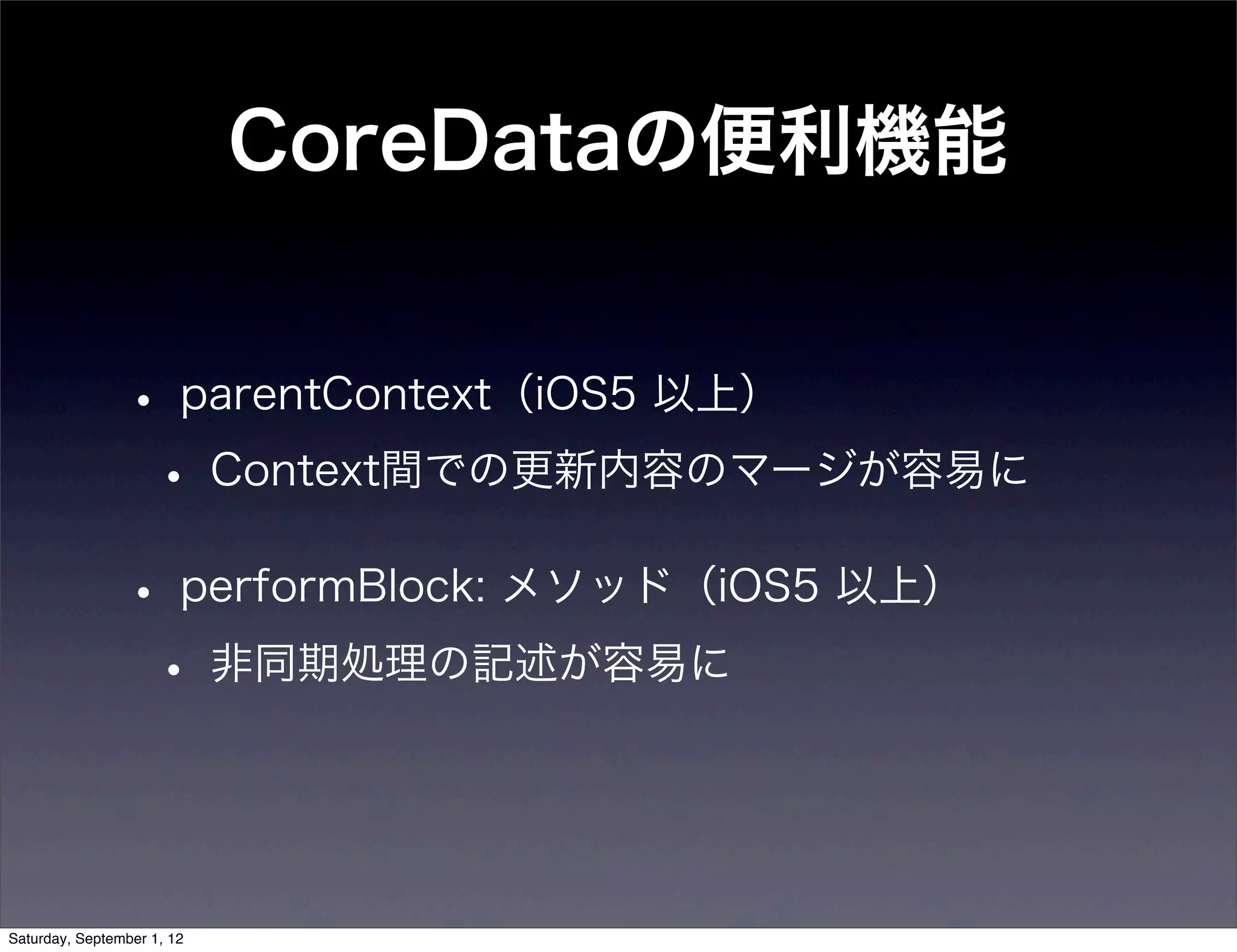 CoreDataの便利機能

• parentContext（iOS5 以上）
  • Context間での更新内容のマージが容易に

• performBlock: メソッド（iOS5 以上）
  • 非同期処理の記述が容易に

Saturday, September 1, 12